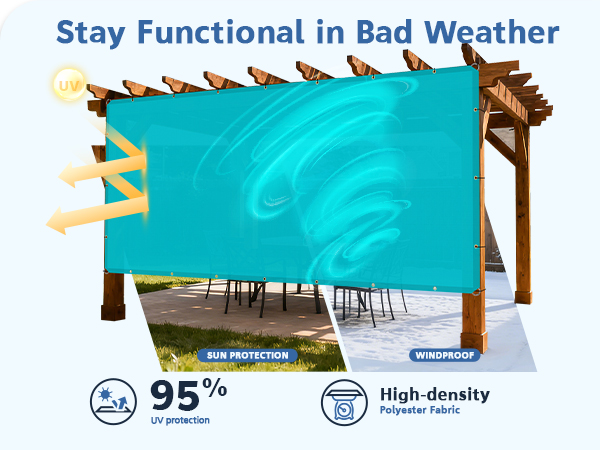 Stay Functional in Bad Weather

UV

SUN PROTECTION

WINDPROOF

95%
UV protection

High-density
Polyester Fabric